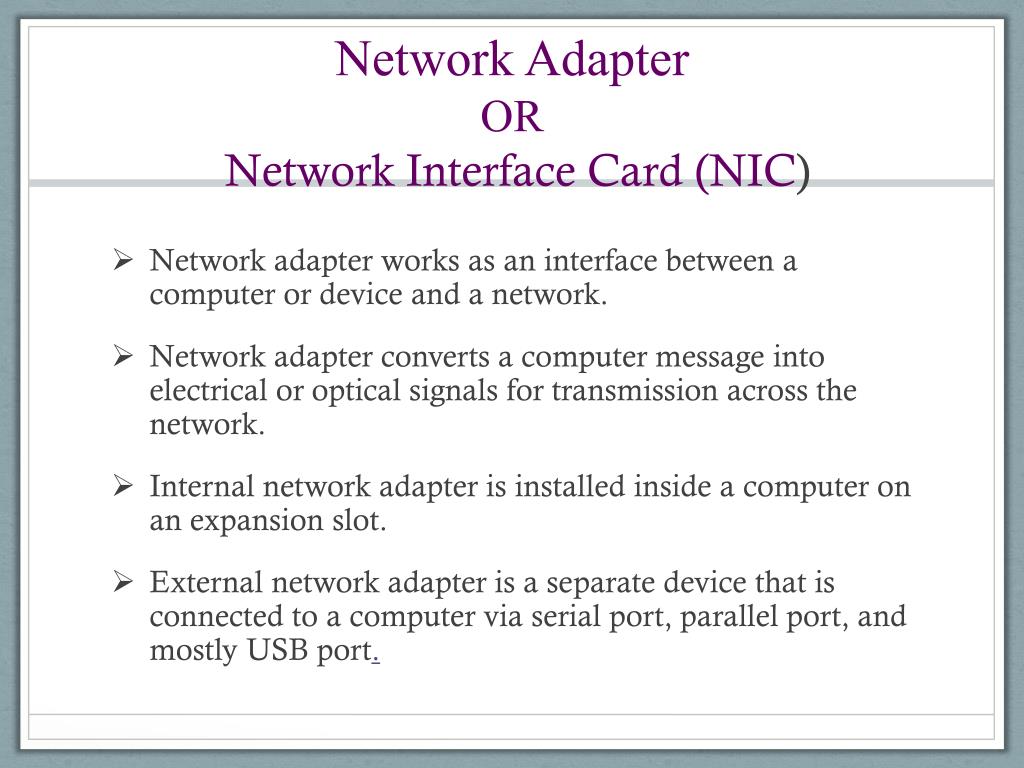 Network Adapter
OR
Network Interface Card (NIC)

➢ Network adapter works as an interface between a computer or device and a network.

➢ Network adapter converts a computer message into electrical or optical signals for transmission across the network.

➢ Internal network adapter is installed inside a computer on an expansion slot.

➢ External network adapter is a separate device that is connected to a computer via serial port, parallel port, and mostly USB port.